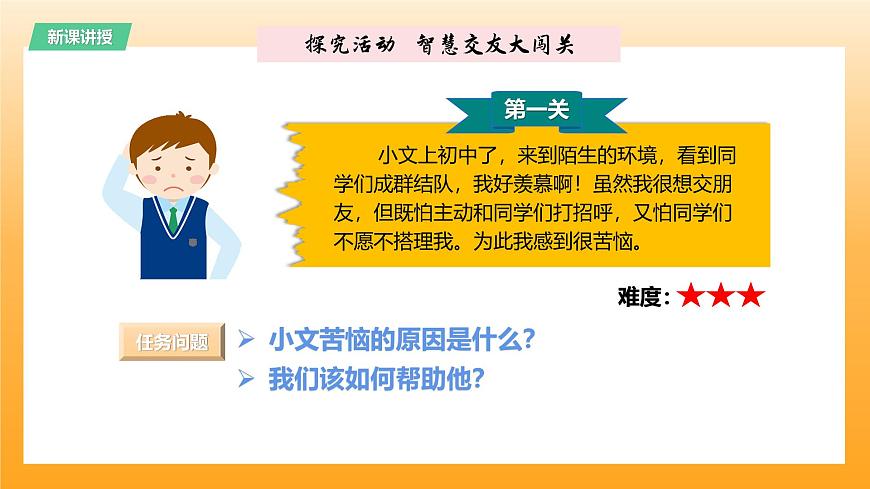 新课讲授

探究活动 智慧交友大闯关

第一关

小文上初中了，来到陌生的环境，看到同学们成群结队，我好羡慕啊！虽然我很想交朋友，但既怕主动和同学们打招呼，又怕同学们不愿不搭理我。为此我感到很苦恼。

难度：★★★

任务问题

➢ 小文苦恼的原因是什么？

➢ 我们该如何帮助他？